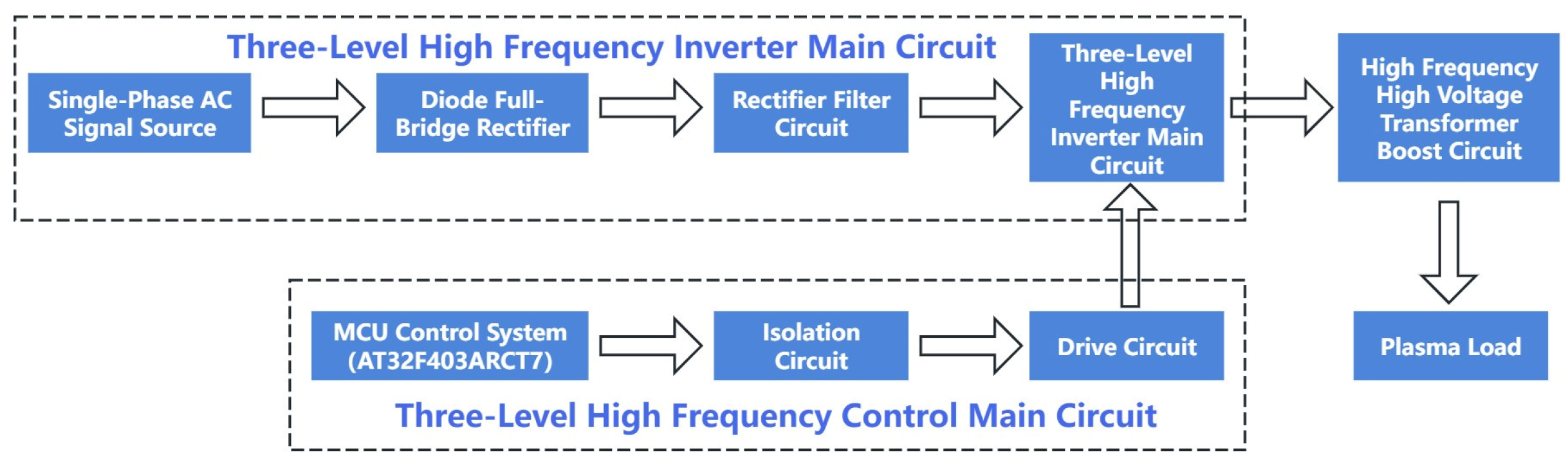 Three-Level High Frequency Inverter Main Circuit

Single-Phase AC Signal Source

Diode Full-Bridge Rectifier

Rectifier Filter Circuit

Three-Level High Frequency Inverter Main Circuit

High Frequency High Voltage Transformer Boost Circuit

MCU Control System (AT32F403ARCT7)

Isolation Circuit

Drive Circuit

Plasma Load

Three-Level High Frequency Control Main Circuit